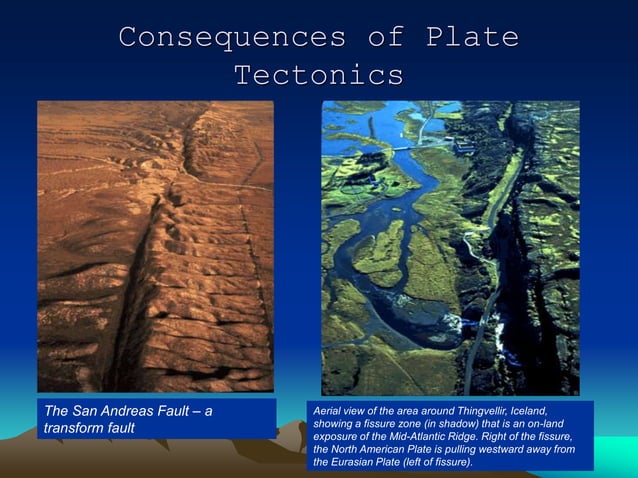 Consequences of Plate Tectonics

The San Andreas Fault – a transform fault

Aerial view of the area around Thingvellir, Iceland, showing a fissure zone (in shadow) that is an on-land exposure of the Mid-Atlantic Ridge. Right of the fissure, the North American Plate is pulling westward away from the Eurasian Plate (left of fissure).